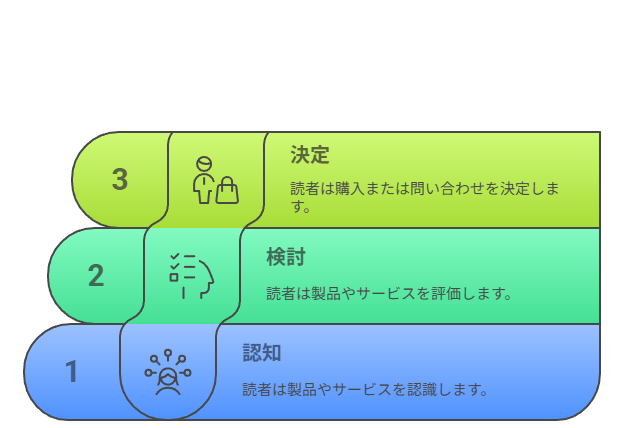 3

決定

読者は購入または問い合わせを決定します。

2

検討

読者は製品やサービスを評価します。

1

認知

読者は製品やサービスを認識します。